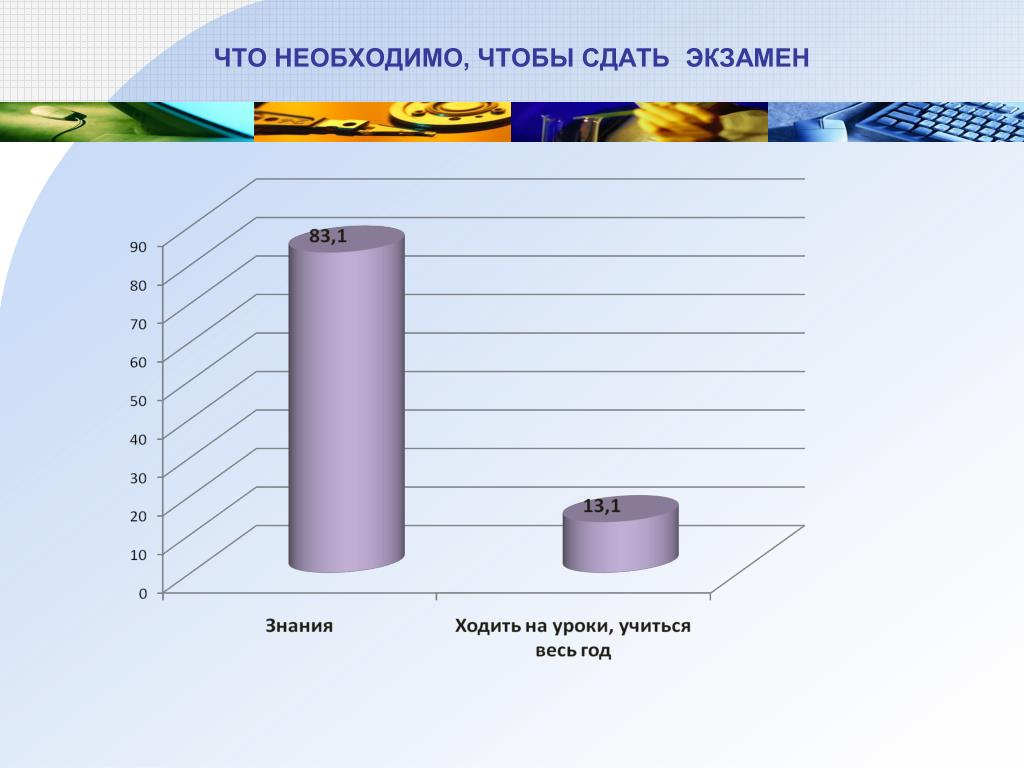 ЧТО НЕОБХОДИМО, ЧТОБЫ СДАТЬ ЭКЗАМЕН

90
80
70
60
50
40
30
20
10
0

83,1

13,1

Знания

Ходить на уроки, учиться весь год